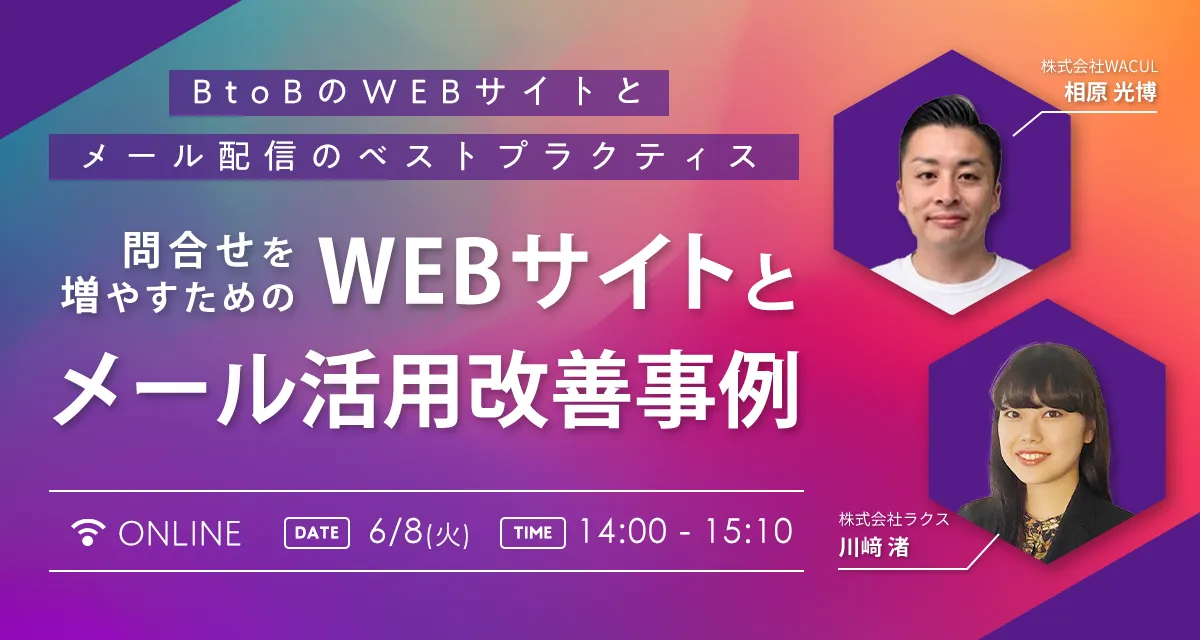 BtoBのWEBサイトと
メール配信のベストプラクティス

問合せを増やすための WEBサイトと
メール活用改善事例

ONLINE DATE 6/8(火) TIME 14:00 - 15:10

株式会社WACUL
相原 光博

株式会社ラクス
川﨑 渚